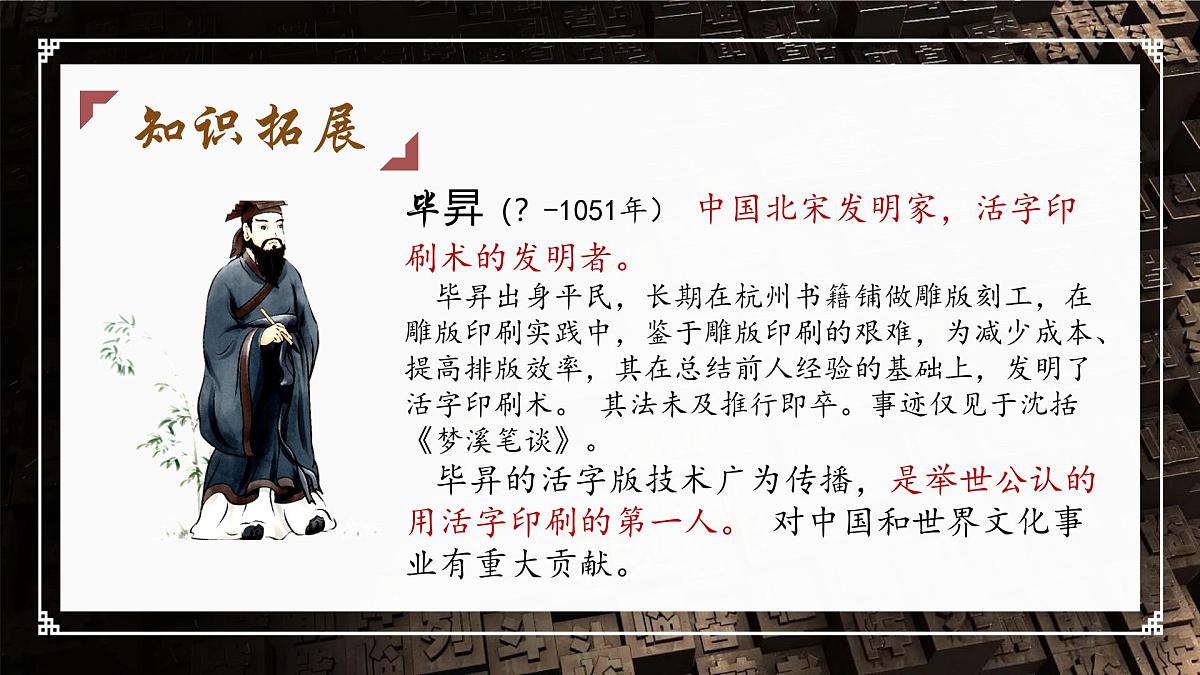 知识拓展

毕昇（？-1051年） 中国北宋发明家，活字印刷术的发明者。

毕昇出身平民，长期在杭州书籍铺做雕版刻工，在雕版印刷实践中，鉴于雕版印刷的艰难，为减少成本、提高排版效率，其在总结前人经验的基础上，发明了活字印刷术。 其法未及推行即卒。事迹仅见于沈括《梦溪笔谈》。

毕昇的活字版技术广为传播，是举世公认的用活字印刷的第一人。 对中国和世界文化事业有重大贡献。